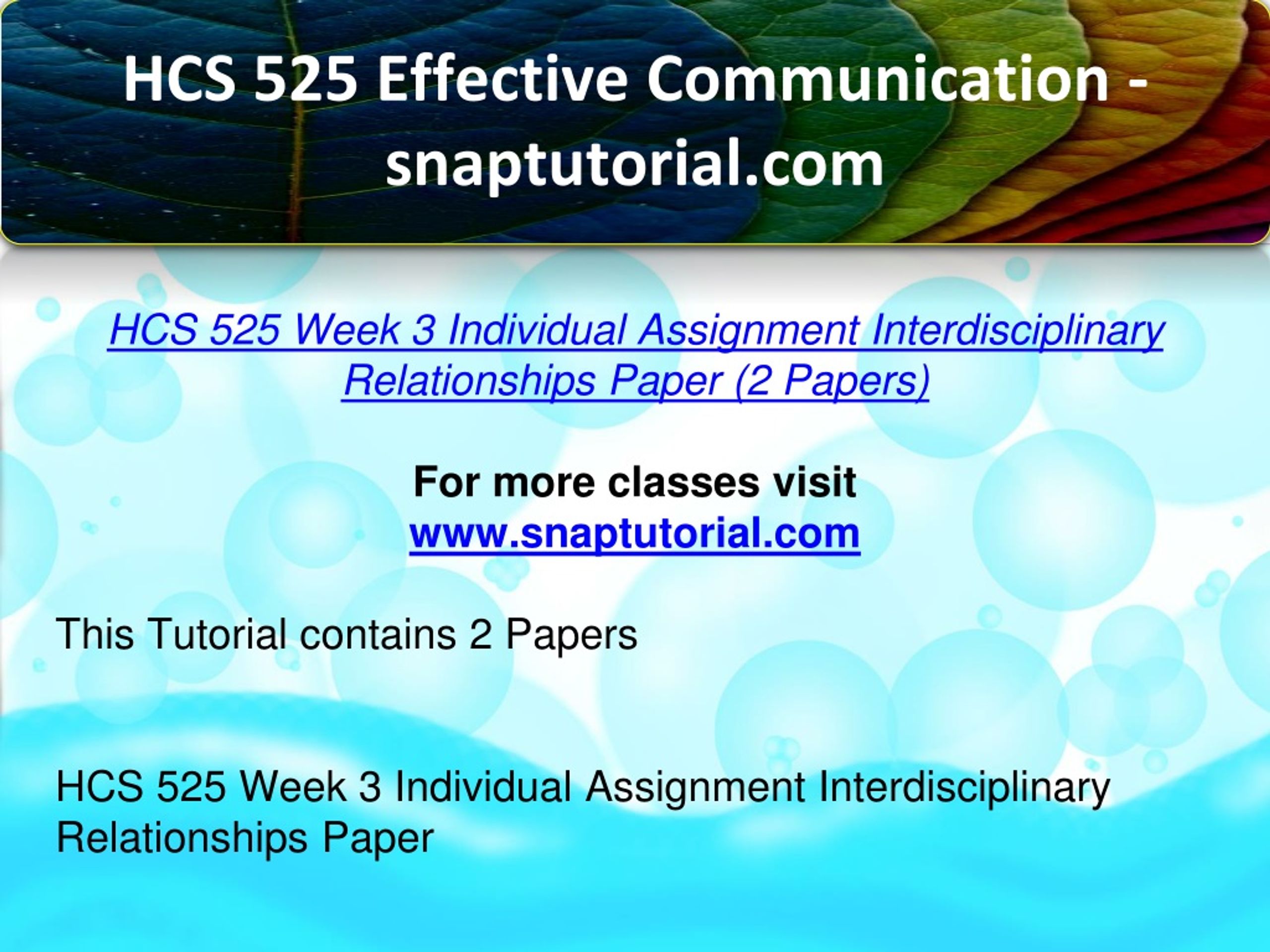 HCS 525 Effective Communication - snaptutorial.com

HCS 525 Week 3 Individual Assignment Interdisciplinary Relationships Paper (2 Papers)

For more classes visit
www.snaptutorial.com

This Tutorial contains 2 Papers

HCS 525 Week 3 Individual Assignment Interdisciplinary Relationships Paper